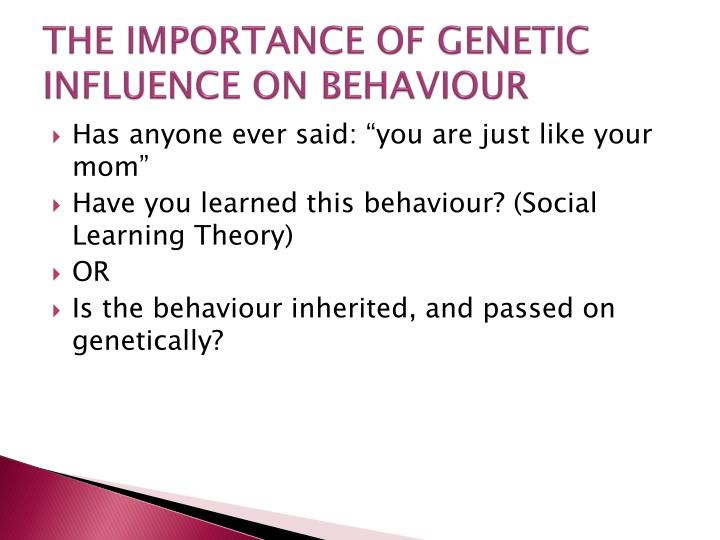 THE IMPORTANCE OF GENETIC INFLUENCE ON BEHAVIOUR

Has anyone ever said: “you are just like your mom”

Have you learned this behaviour? (Social Learning Theory)

OR

Is the behaviour inherited, and passed on genetically?